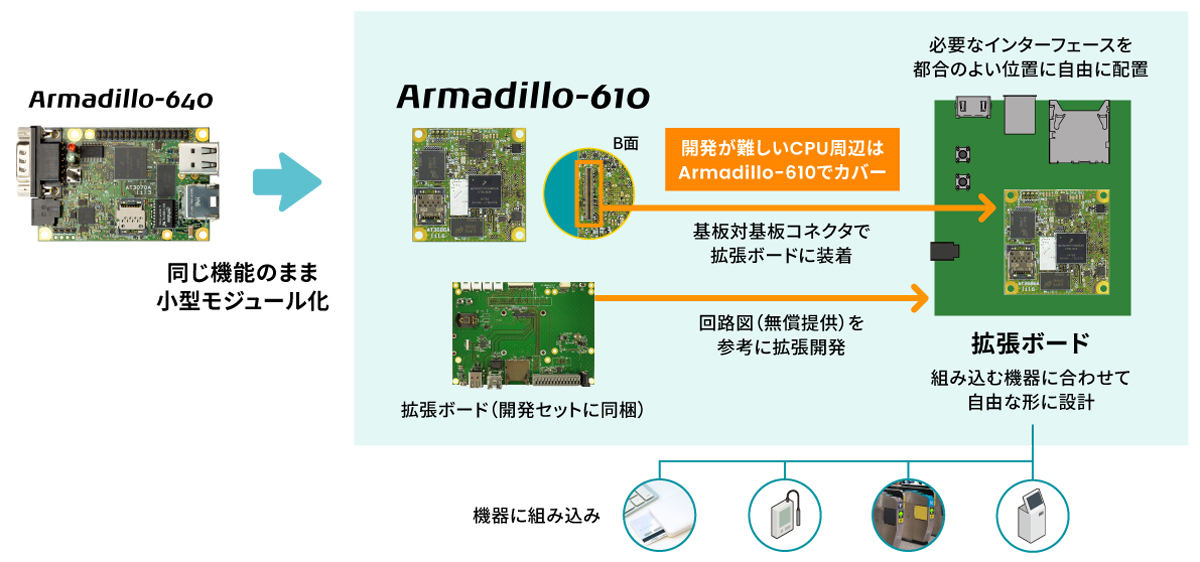 Armadillo-640

同じ機能のまま
小型モジュール化

Armadillo-610

B面

開発が難しいCPU周辺は
Armadillo-610でカバー

基板対基板コネクタで
拡張ボードに装着

回路図(無償提供)を
参考に拡張開発

拡張ボード(開発セットに同梱)

必要なインターフェースを
都合のよい位置に自由に配置

拡張ボード

組み込む機器に合わせて
自由な形に設計

機器に組み込み